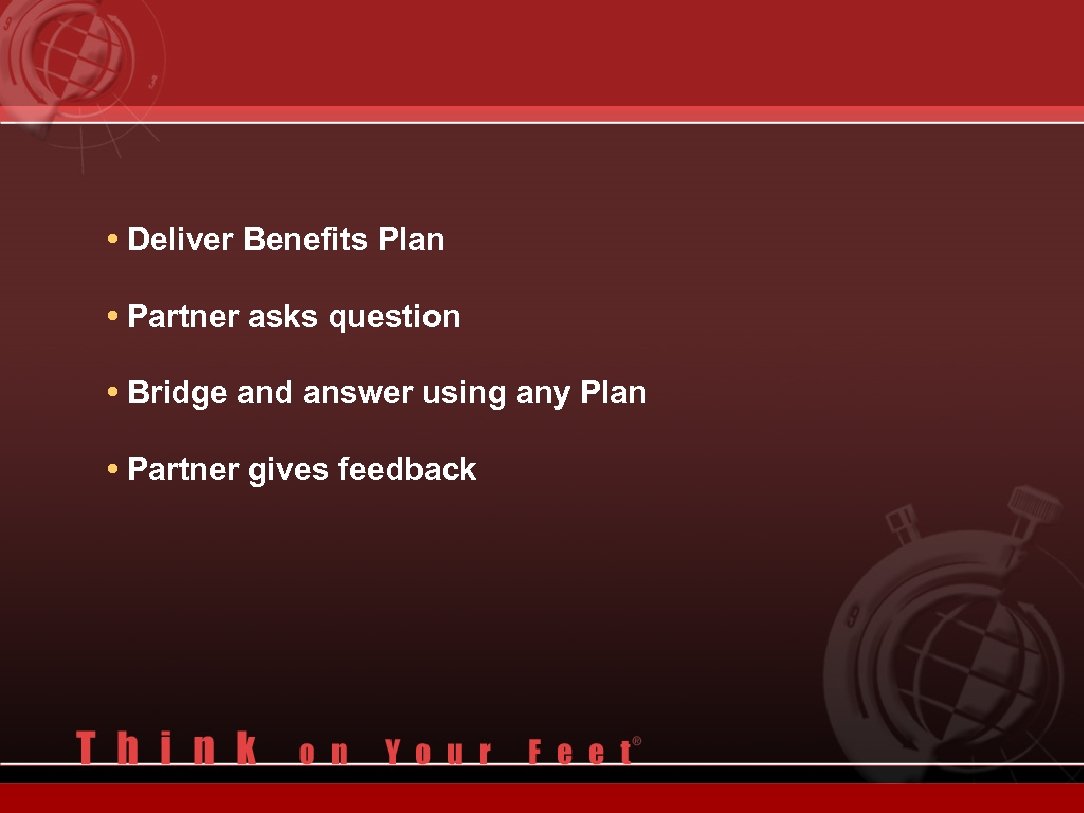 • Deliver Benefits Plan

• Partner asks question

• Bridge and answer using any Plan

• Partner gives feedback

Think on Your Feet®